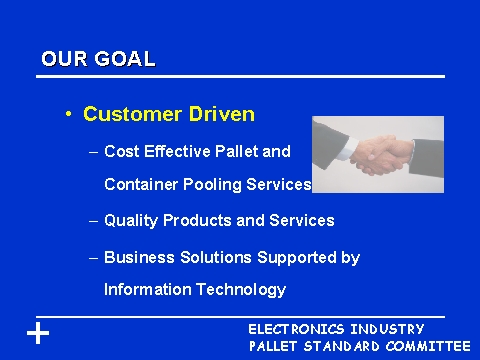 OUR GOAL

• Customer Driven

– Cost Effective Pallet and Container Pooling Services

– Quality Products and Services

– Business Solutions Supported by Information Technology

ELECTRONICS INDUSTRY
PALLET STANDARD COMMITTEE